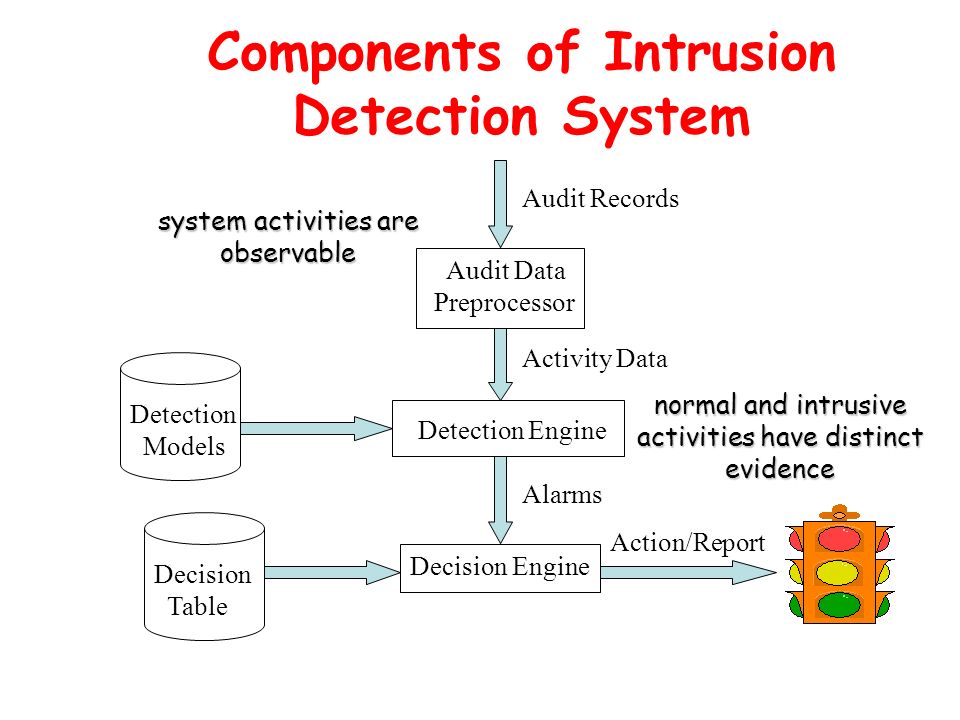 Components of Intrusion Detection System

Audit Records

system activities are observable

Audit Data Preprocessor

Activity Data

Detection Models

Detection Engine

normal and intrusive activities have distinct evidence

Alarms

Decision Table

Decision Engine

Action/Report